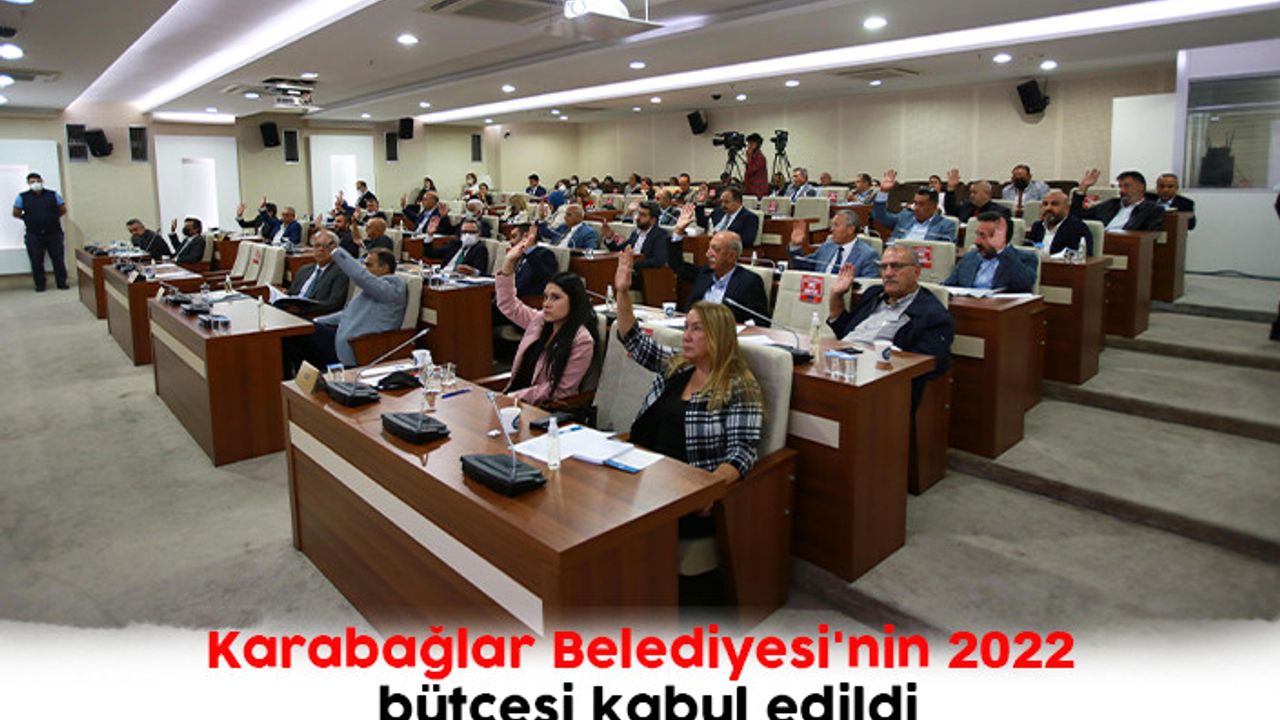 Karabağlar Belediyesi'nin 2022 bütçesi kabul edildi